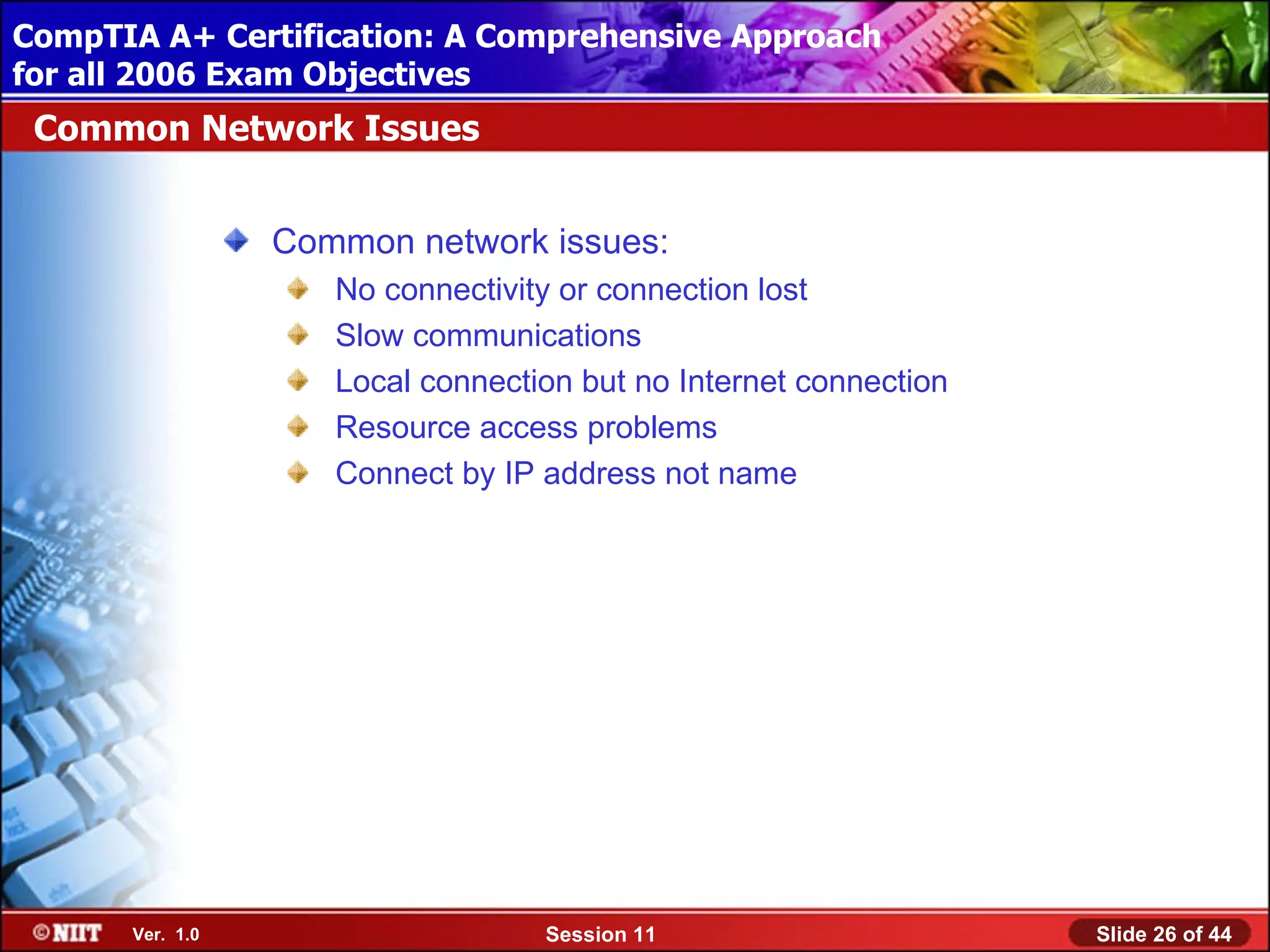 CompTIA A+ Certification: A Comprehensive Approach for all 2006 Exam Objectives

Common Network Issues

Common network issues:

No connectivity or connection lost

Slow communications

Local connection but no Internet connection

Resource access problems

Connect by IP address not name

©NIIT Ver. 1.0 Session 11 Slide 26 of 44